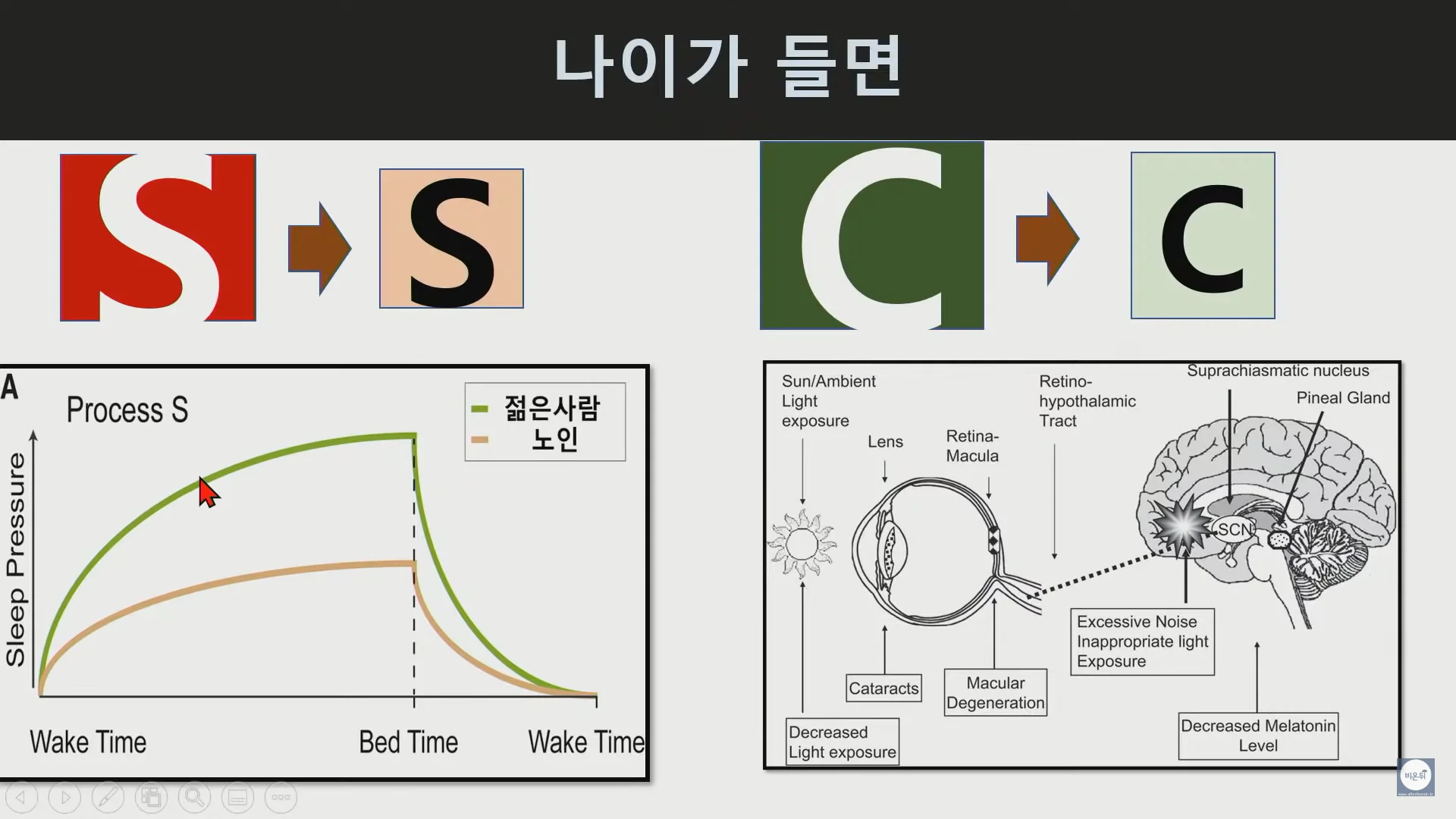 나이가 들면

S S

C C

A

Process S

젊은사람
노인

Sleep Pressure

Wake Time
Bed Time
Wake Time

Sun/Ambient Light exposure

Lens

Retina-Macula

Retino-hypothalamic Tract

Suprachiasmatic nucleus

Pineal Gland

SCN

Excessive Noise Inappropriate light Exposure

Cataracts

Macular Degeneration

Decreased Light exposure

Decreased Melatonin Level

비온뒤